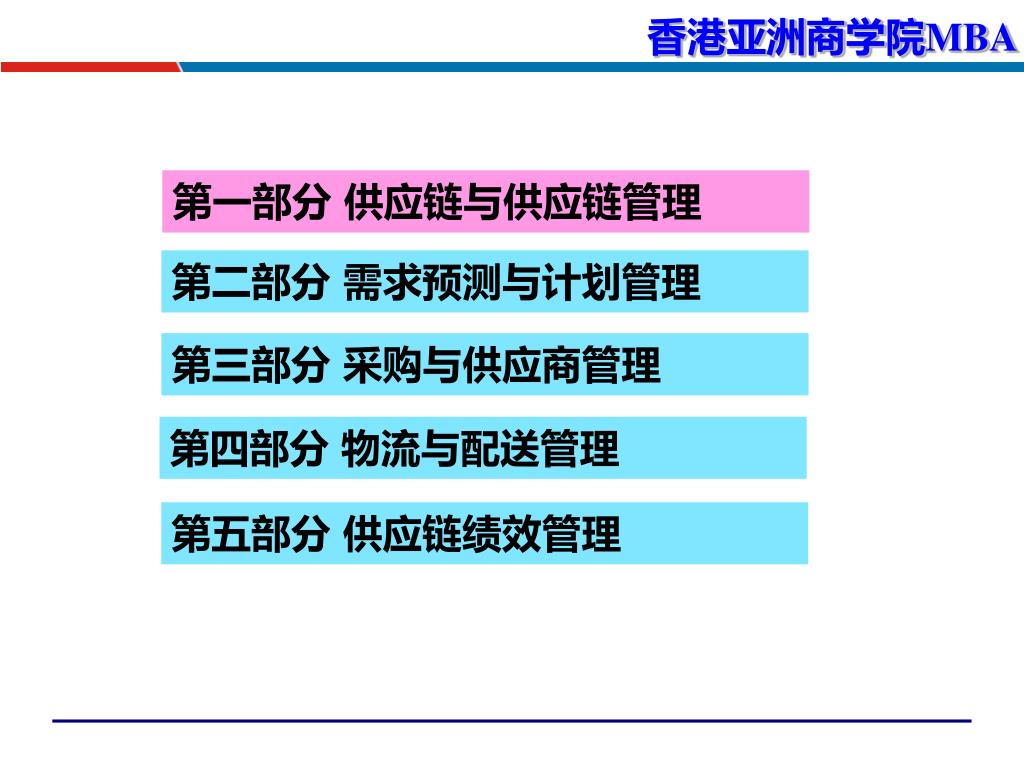 香港亚洲商学院MBA

第一部分 供应链与供应链管理

第二部分 需求预测与计划管理

第三部分 采购与供应商管理

第四部分 物流与配送管理

第五部分 供应链绩效管理